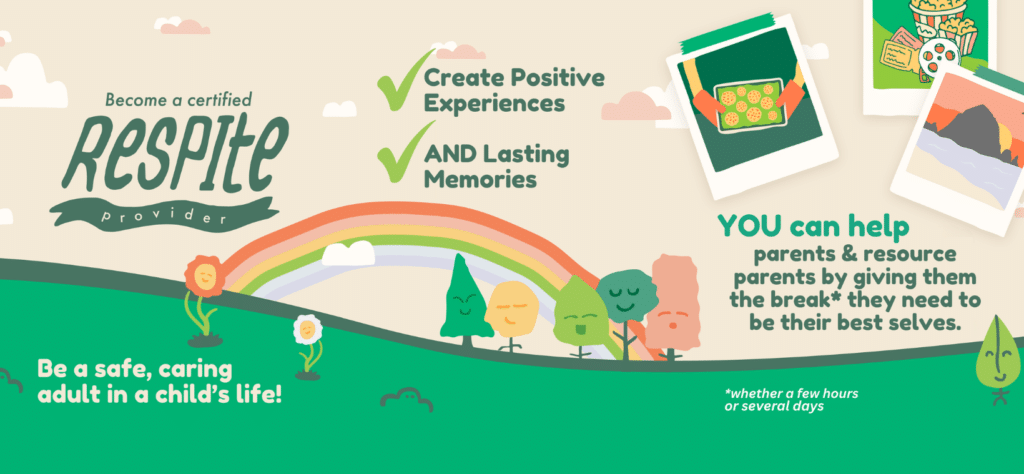 Become a certified
RESPITE
provider

Create Positive Experiences

AND Lasting Memories

YOU can help parents & resource parents by giving them the break* they need to be their best selves.

Be a safe, caring adult in a child's life!

*whether a few hours or several days